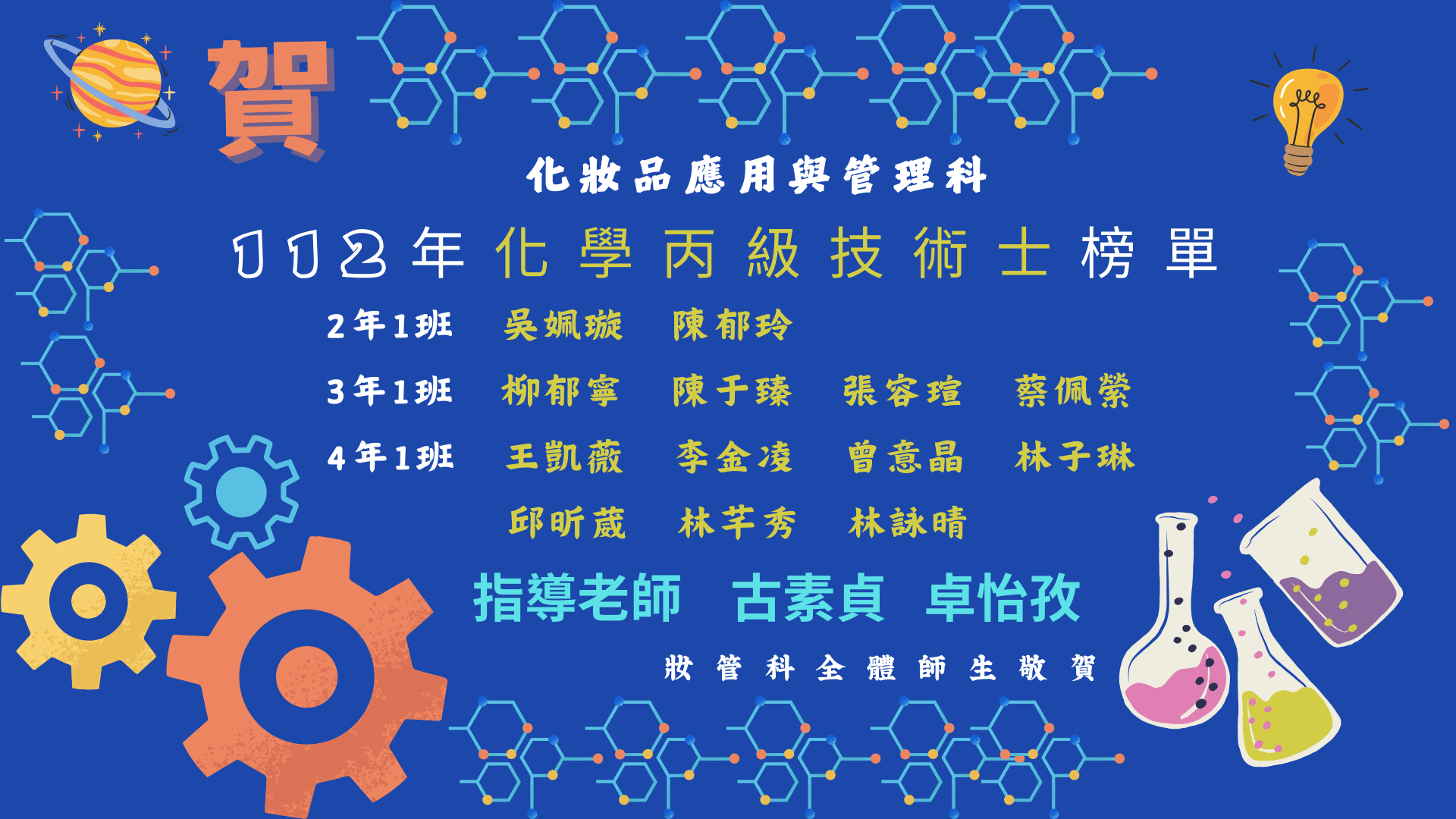 賀

化妝品應用與管理科

112年化學丙級技術士榜單

2年1班 吳姵璇 陳郁玲

3年1班 柳郁寧 陳于臻 張容瑄 蔡佩縈

4年1班 王凱薇 李金凌 曾意晶 林子琳

邱昕葳 林芊秀 林詠晴

指導老師 古素貞 卓怡孜

妝管科全體師生敬賀